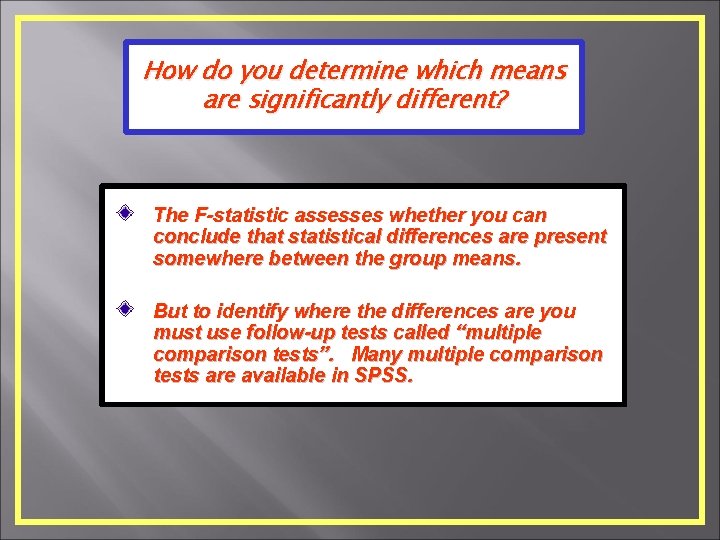 How do you determine which means are significantly different?

The F-statistic assesses whether you can conclude that statistical differences are present somewhere between the group means.

But to identify where the differences are you must use follow-up tests called “multiple comparison tests”. Many multiple comparison tests are available in SPSS.